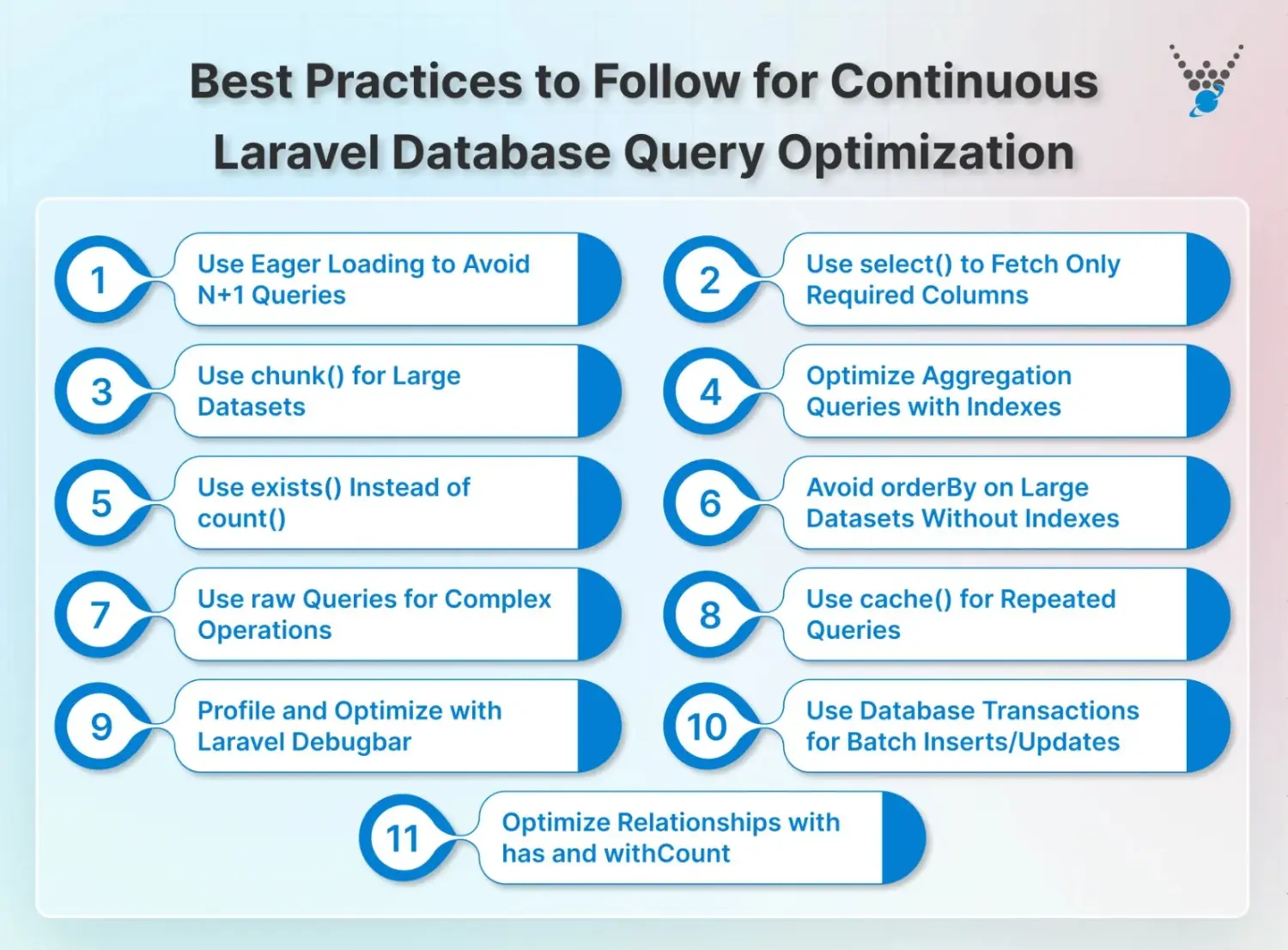 Best Practices to Follow for Continuous Laravel Database Query Optimization

1 Use Eager Loading to Avoid N+1 Queries

2 Use select() to Fetch Only Required Columns

3 Use chunk() for Large Datasets

4 Optimize Aggregation Queries with Indexes

5 Use exists() Instead of count()

6 Avoid orderBy on Large Datasets Without Indexes

7 Use raw Queries for Complex Operations

8 Use cache() for Repeated Queries

9 Profile and Optimize with Laravel Debugbar

10 Use Database Transactions for Batch Inserts/Updates

11 Optimize Relationships with has and withCount